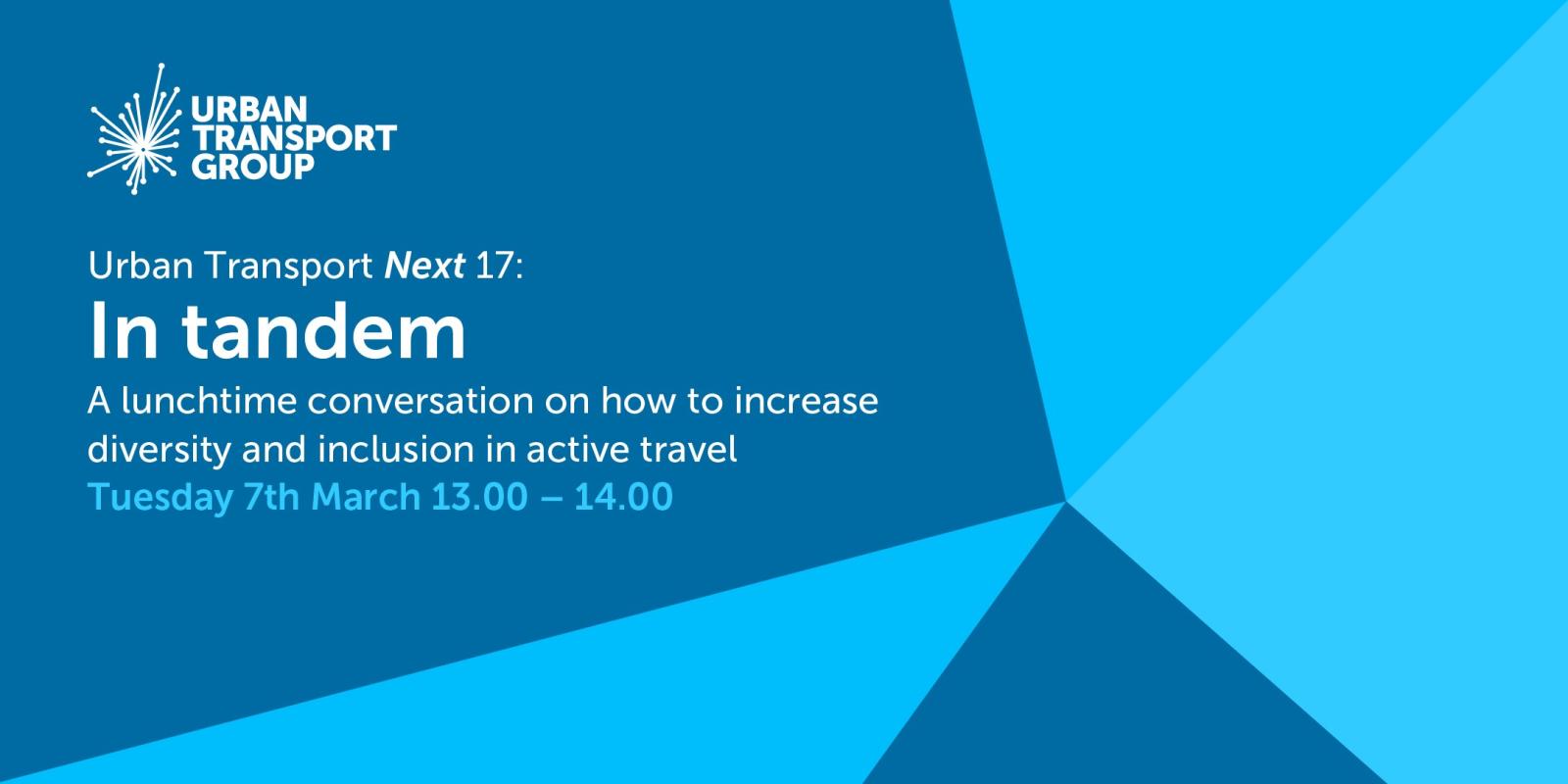 URBAN TRANSPORT GROUP

Urban Transport Next 17:
In tandem
A lunchtime conversation on how to increase diversity and inclusion in active travel
Tuesday 7th March 13.00 – 14.00